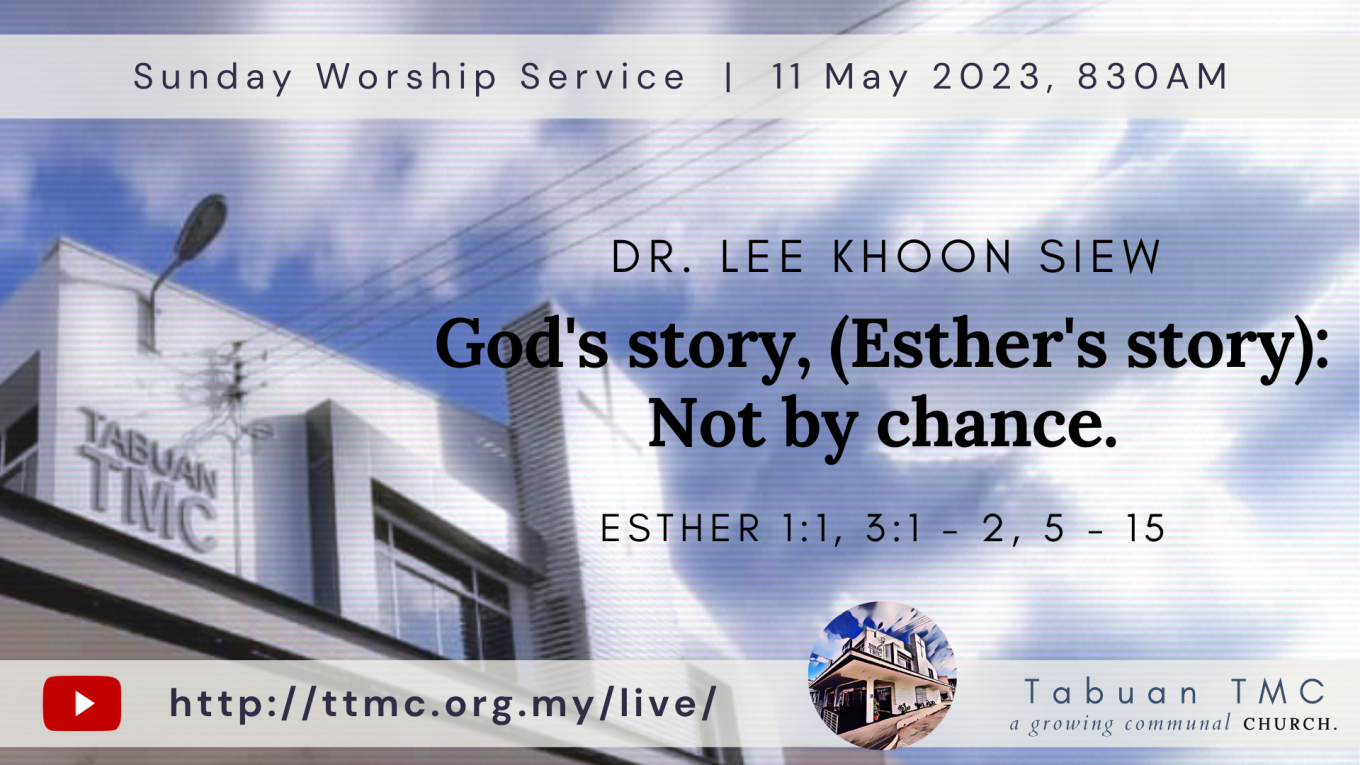 Sunday Worship Service | 11 May 2023, 830AM

TABUAN TMC

DR. LEE KHOON SIEW

God's story, (Esther's story): Not by chance.

ESTHER 1:1, 3:1 - 2, 5 - 15

http://ttmc.org.my/live/

Tabuan TMC
a growing communal CHURCH.